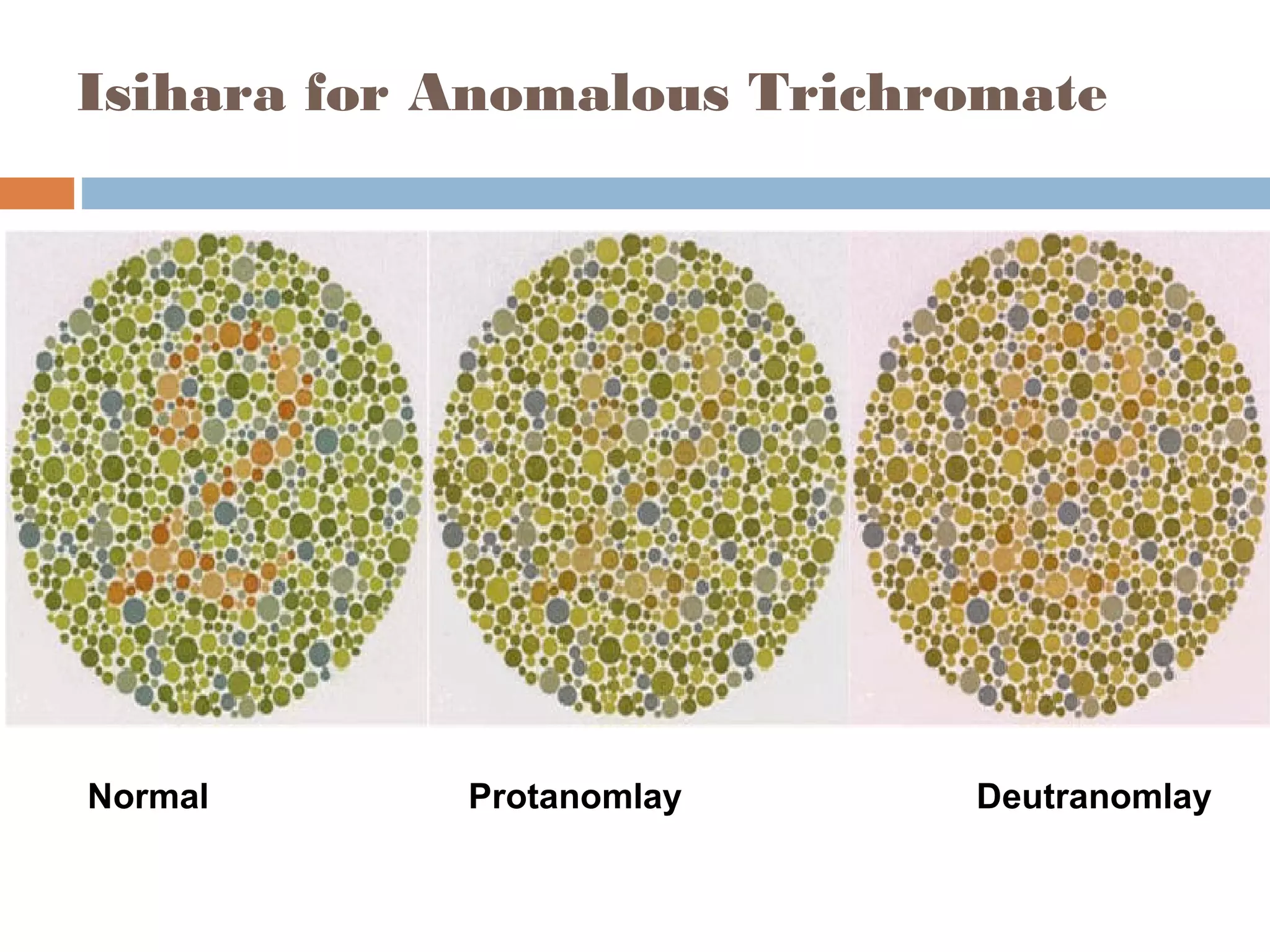 Isihara for Anomalous Trichromate

Normal

Protanomlay

Deutranomlay